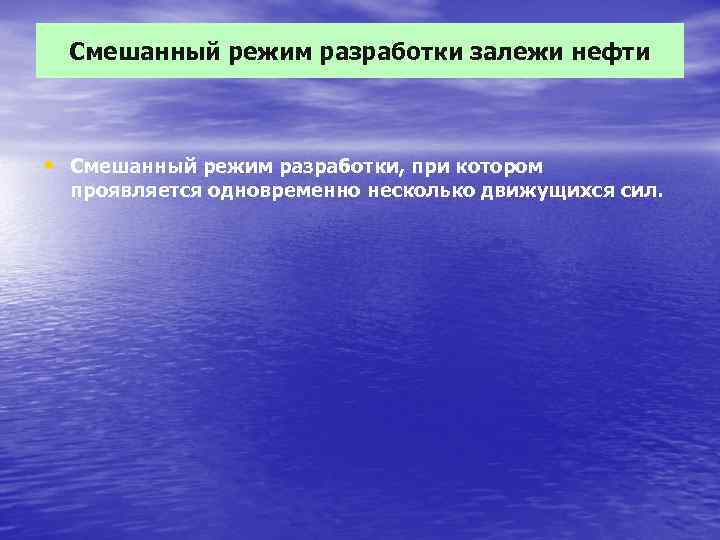 Смешанный режим разработки залежи нефти

• Смешанный режим разработки, при котором проявляется одновременно несколько движущихся сил.